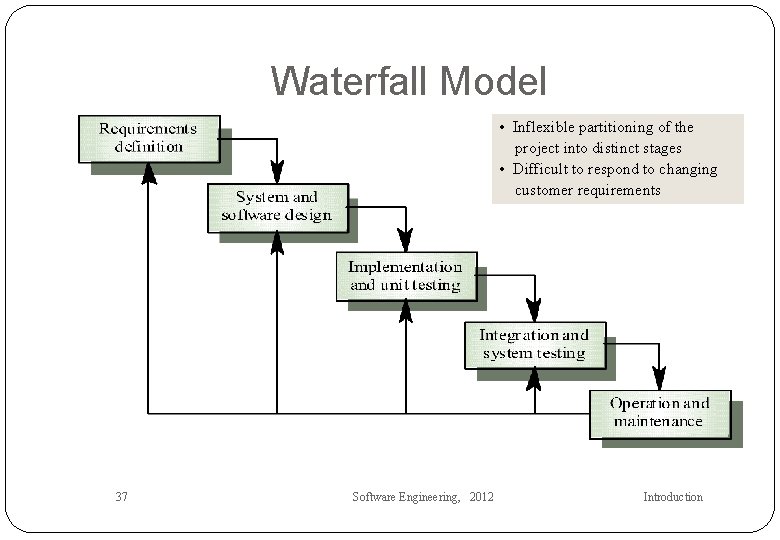 Waterfall Model

Requirements definition

System and software design

Implementation and unit testing

Integration and system testing

Operation and maintenance

• Inflexible partitioning of the project into distinct stages
• Difficult to respond to changing customer requirements

37

Software Engineering, 2012

Introduction